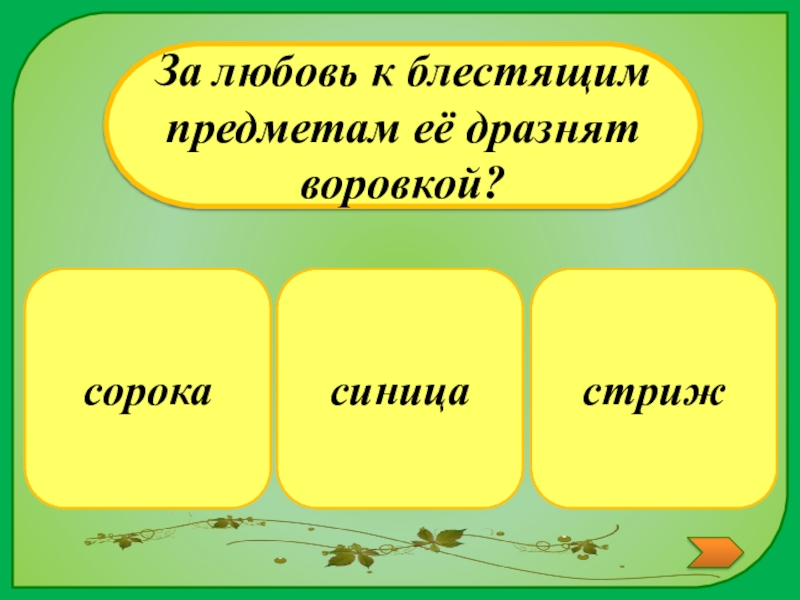 За любовь к блестящим предметам её дразнят воровкой?

сорока

синица

стриж